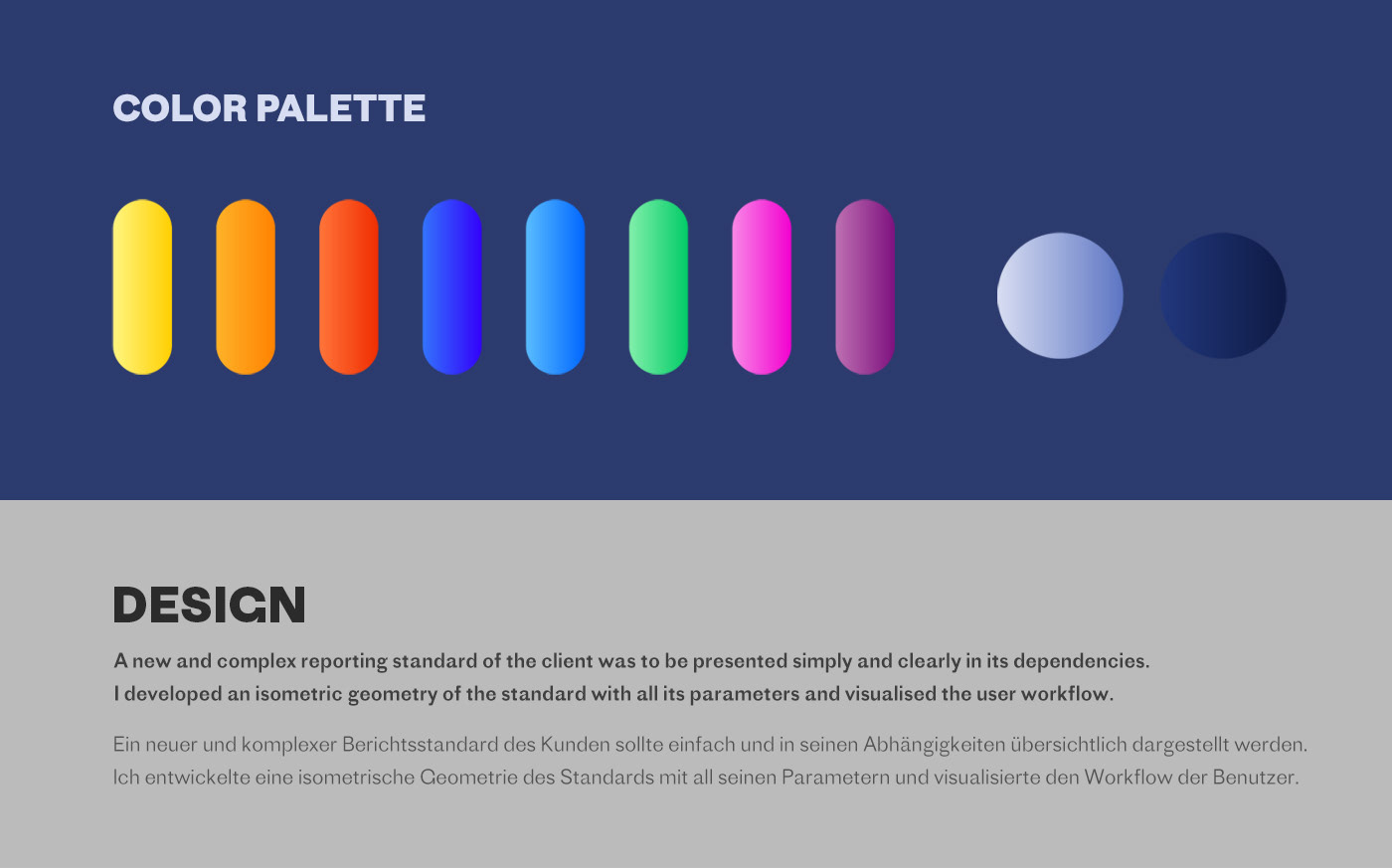 COLOR PALETTE

DESIGN

A new and complex reporting standard of the client was to be presented simply and clearly in its dependencies.
I developed an isometric geometry of the standard with all its parameters and visualised the user workflow.

Ein neuer und komplexer Berichtsstandard des Kunden sollte einfach und in seinen Abhängigkeiten übersichtlich dargestellt werden.
Ich entwickelte eine isometrische Geometrie des Standards mit all seinen Parametern und visualisierte den Workflow der Benutzer.